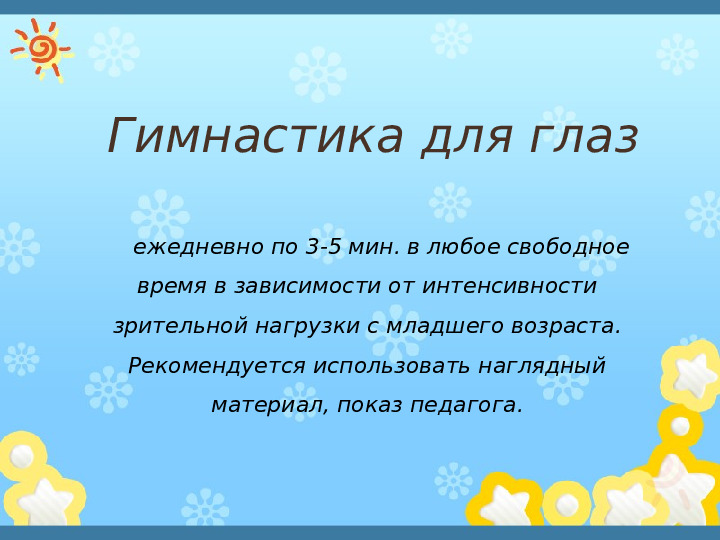 Гимнастика для глаз

ежедневно по 3-5 мин. в любое свободное время в зависимости от интенсивности зрительной нагрузки с младшего возраста. Рекомендуется использовать наглядный материал, показ педагога.